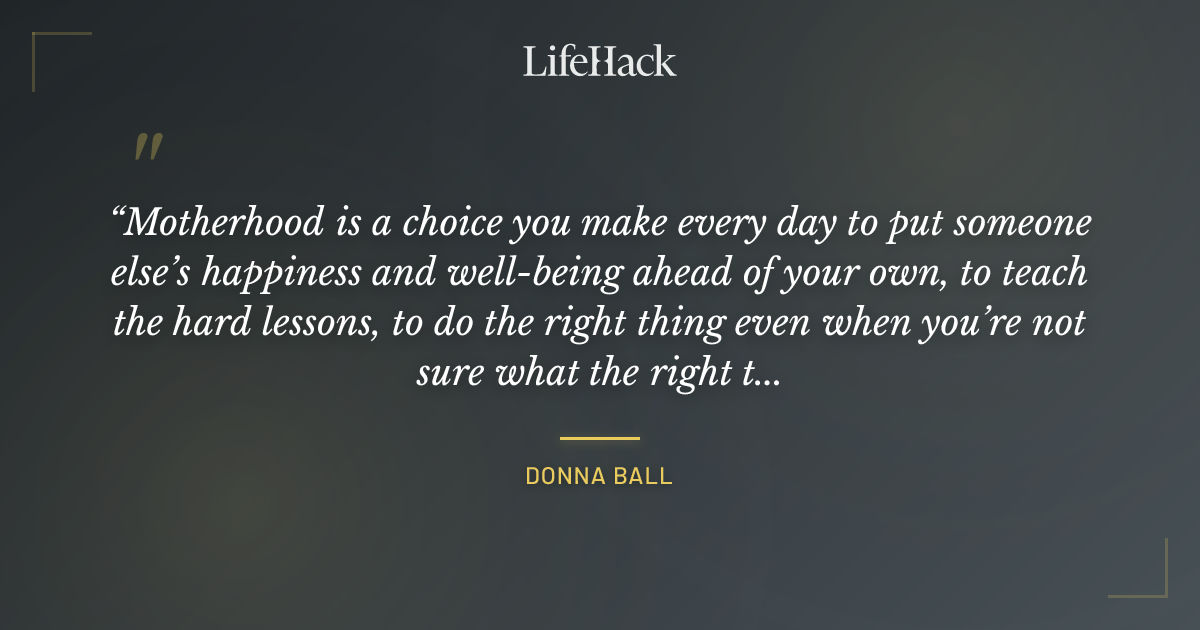 LifeHack

"

“Motherhood is a choice you make every day to put someone else’s happiness and well-being ahead of your own, to teach the hard lessons, to do the right thing even when you’re not sure what the right t...

DONNA BALL